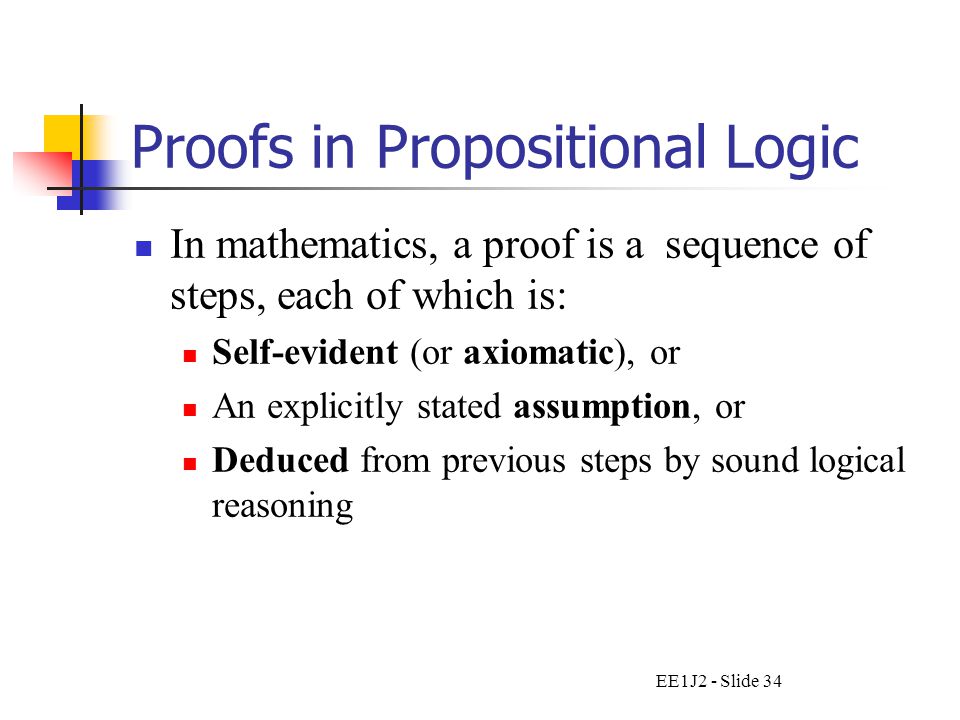 Proofs in Propositional Logic

In mathematics, a proof is a sequence of steps, each of which is:

Self-evident (or axiomatic), or

An explicitly stated assumption, or

Deduced from previous steps by sound logical reasoning

EE1J2 - Slide 34